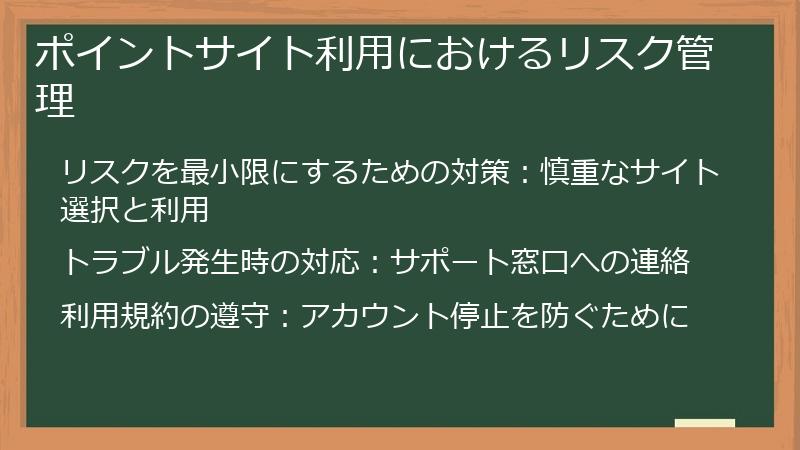 ポイントサイト利用におけるリスク管理

リスクを最小限にするための対策：慎重なサイト選択と利用

トラブル発生時の対応：サポート窓口への連絡

利用規約の遵守：アカウント停止を防ぐために